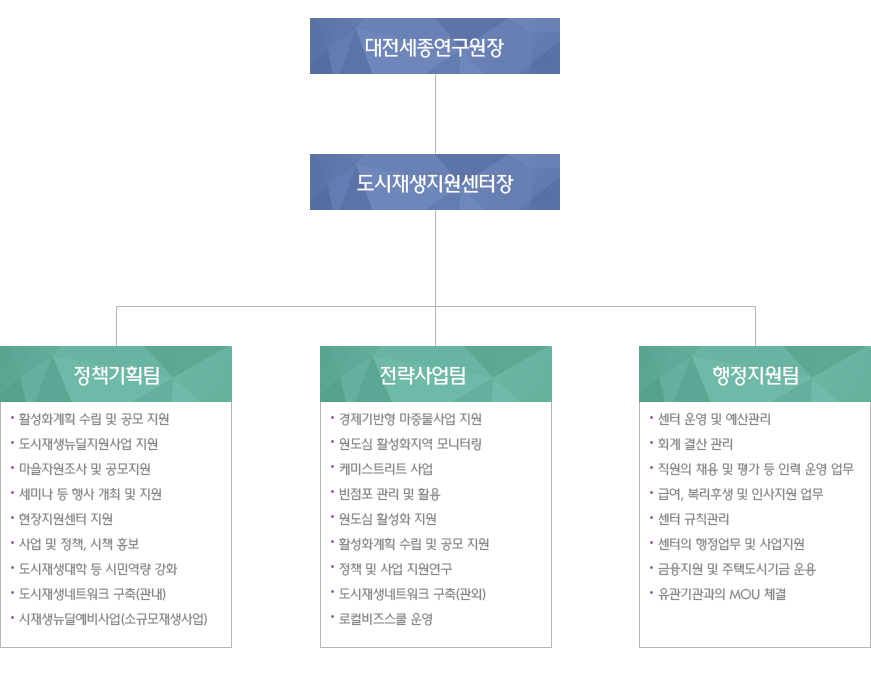 대전세종연구원장

도시재생지원센터장

정책기획팀

• 활성화계획 수립 및 공모 지원
• 도시재생뉴딜지원사업 지원
• 마을자원조사 및 공모지원
• 세미나 등 행사 개최 및 지원
• 현장지원센터 지원
• 사업 및 정책, 시책 홍보
• 도시재생대학 등 시민역량 강화
• 도시재생네트워크 구축(관내)
• 시재생뉴딜예비사업(소규모재생사업)

전략사업팀

• 경제기반형 마중물사업 지원
• 원도심 활성화지역 모니터링
• 케미스트리트 사업
• 빈점포 관리 및 활용
• 원도심 활성화 지원
• 활성화계획 수립 및 공모 지원
• 정책 및 사업 지원연구
• 도시재생네트워크 구축(관외)
• 로컬비즈스쿨 운영

행정지원팀

• 센터 운영 및 예산관리
• 회계 결산 관리
• 직원의 채용 및 평가 등 인력 운영 업무
• 급여, 복리후생 및 인사지원 업무
• 센터 규칙관리
• 센터의 행정업무 및 사업지원
• 금융지원 및 주택도시기금 운용
• 유관기관과의 MOU 체결